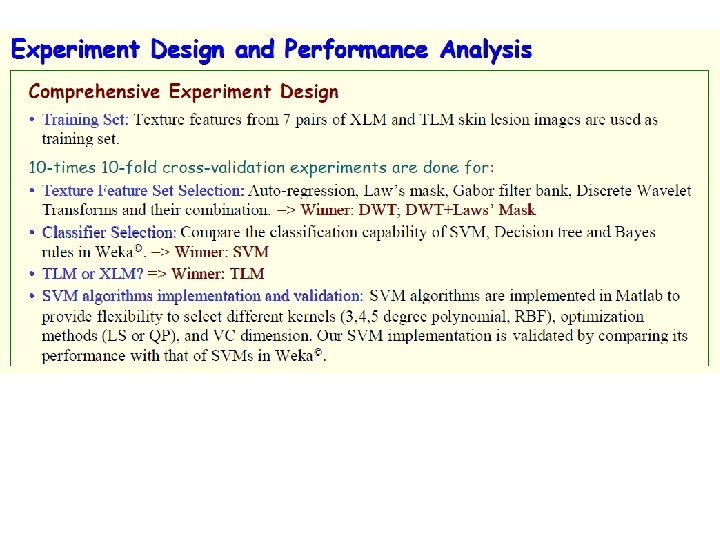 Experiment Design and Performance Analysis

Comprehensive Experiment Design

• Training Set: Texture features from 7 pairs of XLM and TLM skin lesion images are used as training set.

10-times 10-fold cross-validation experiments are done for:

• Texture Feature Set Selection: Auto-regression, Law's mask, Gabor filter bank, Discrete Wavelet Transforms and their combination. –> Winner: DWT; DWT+Laws' Mask

• Classifier Selection: Compare the classification capability of SVM, Decision tree and Bayes rules in Weka©. –> Winner: SVM

• TLM or XLM? => Winner: TLM

• SVM algorithms implementation and validation: SVM algorithms are implemented in Matlab to provide flexibility to select different kernels (3,4,5 degree polynomial, RBF), optimization methods (LS or QP), and VC dimension. Our SVM implementation is validated by comparing its performance with that of SVMs in Weka©.